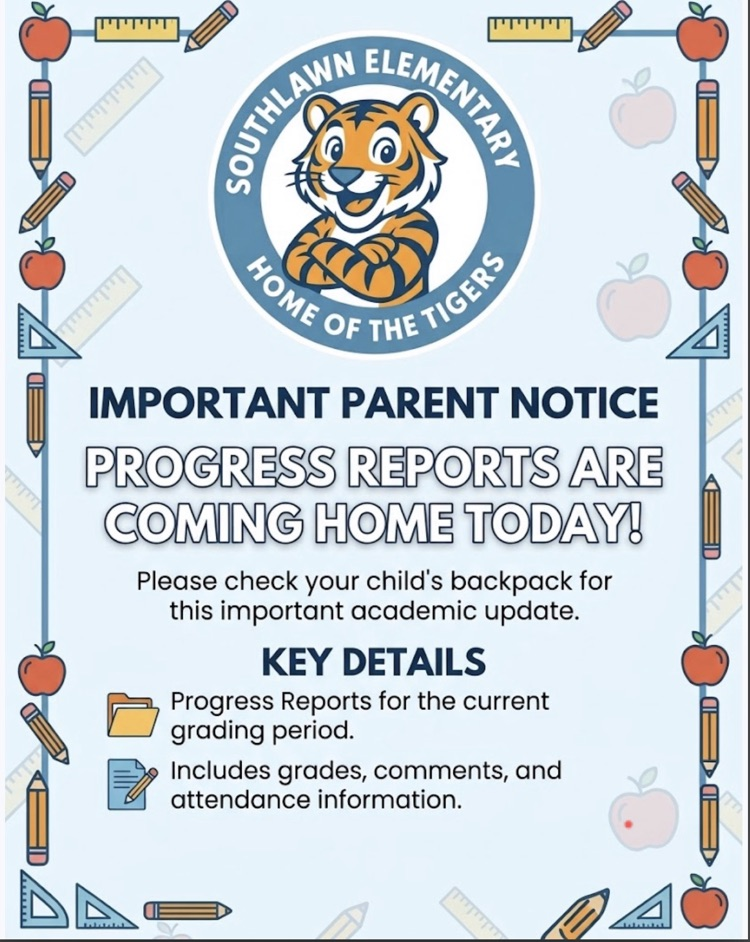 SOUTHLAWN ELEMENTARY
HOME OF THE TIGERS

IMPORTANT PARENT NOTICE

PROGRESS REPORTS ARE COMING HOME TODAY!

Please check your child's backpack for this important academic update.

KEY DETAILS

Progress Reports for the current grading period.

Includes grades, comments, and attendance information.